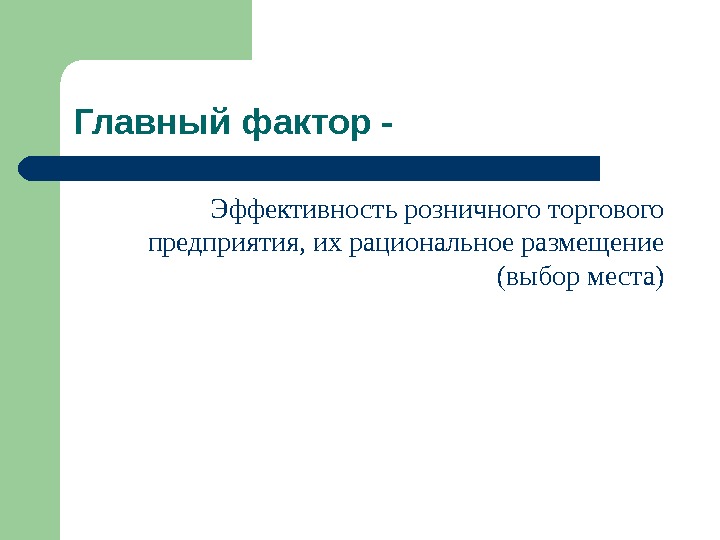 Главный фактор -

Эффективность розничного торгового предприятия, их рациональное размещение (выбор места)